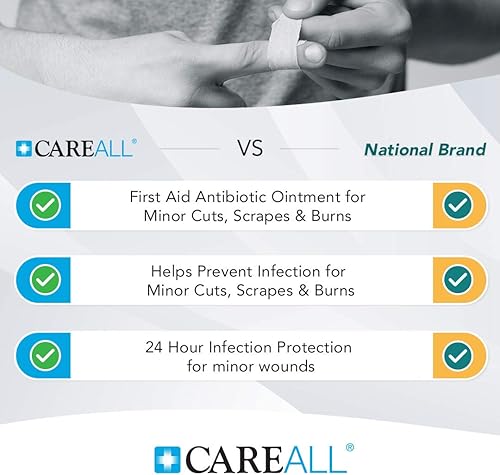 CAREALL®

VS

National Brand

First Aid Antibiotic Ointment for Minor Cuts, Scrapes & Burns

Helps Prevent Infection for Minor Cuts, Scrapes & Burns

24 Hour Infection Protection for minor wounds

CAREALL®